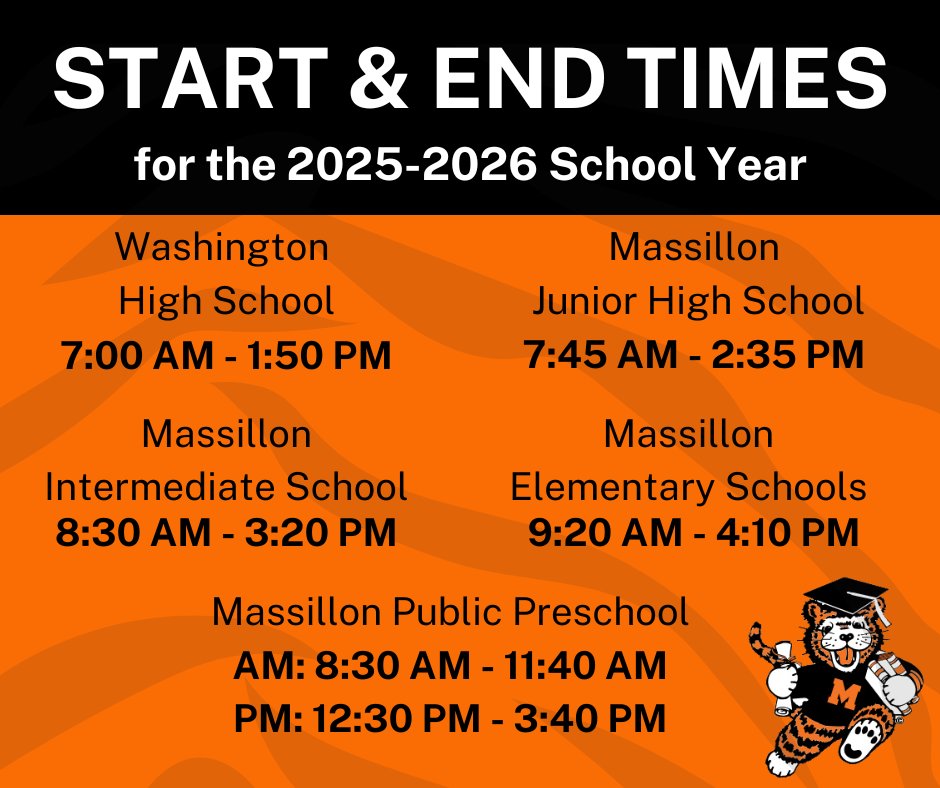 START & END TIMES

for the 2025-2026 School Year

Washington High School
7:00 AM - 1:50 PM

Massillon Junior High School
7:45 AM - 2:35 PM

Massillon Intermediate School
8:30 AM - 3:20 PM

Massillon Elementary Schools
9:20 AM - 4:10 PM

Massillon Public Preschool
AM: 8:30 AM - 11:40 AM
PM: 12:30 PM - 3:40 PM

M